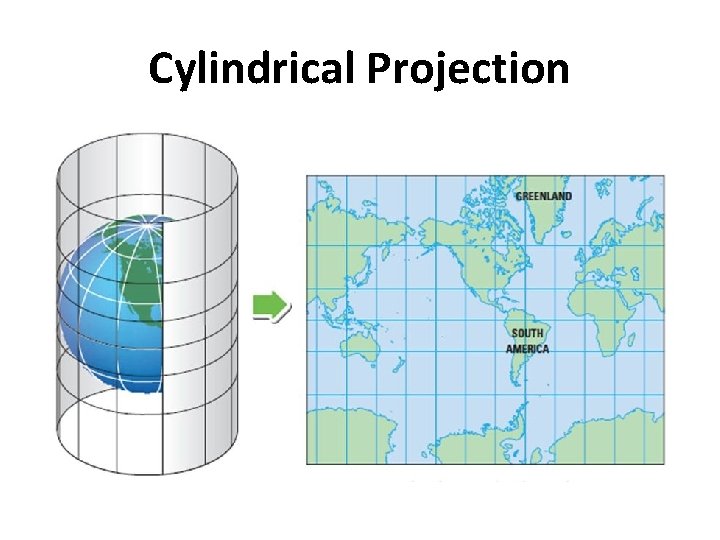 Cylindrical Projection

GREENLAND

SOUTH AMERICA